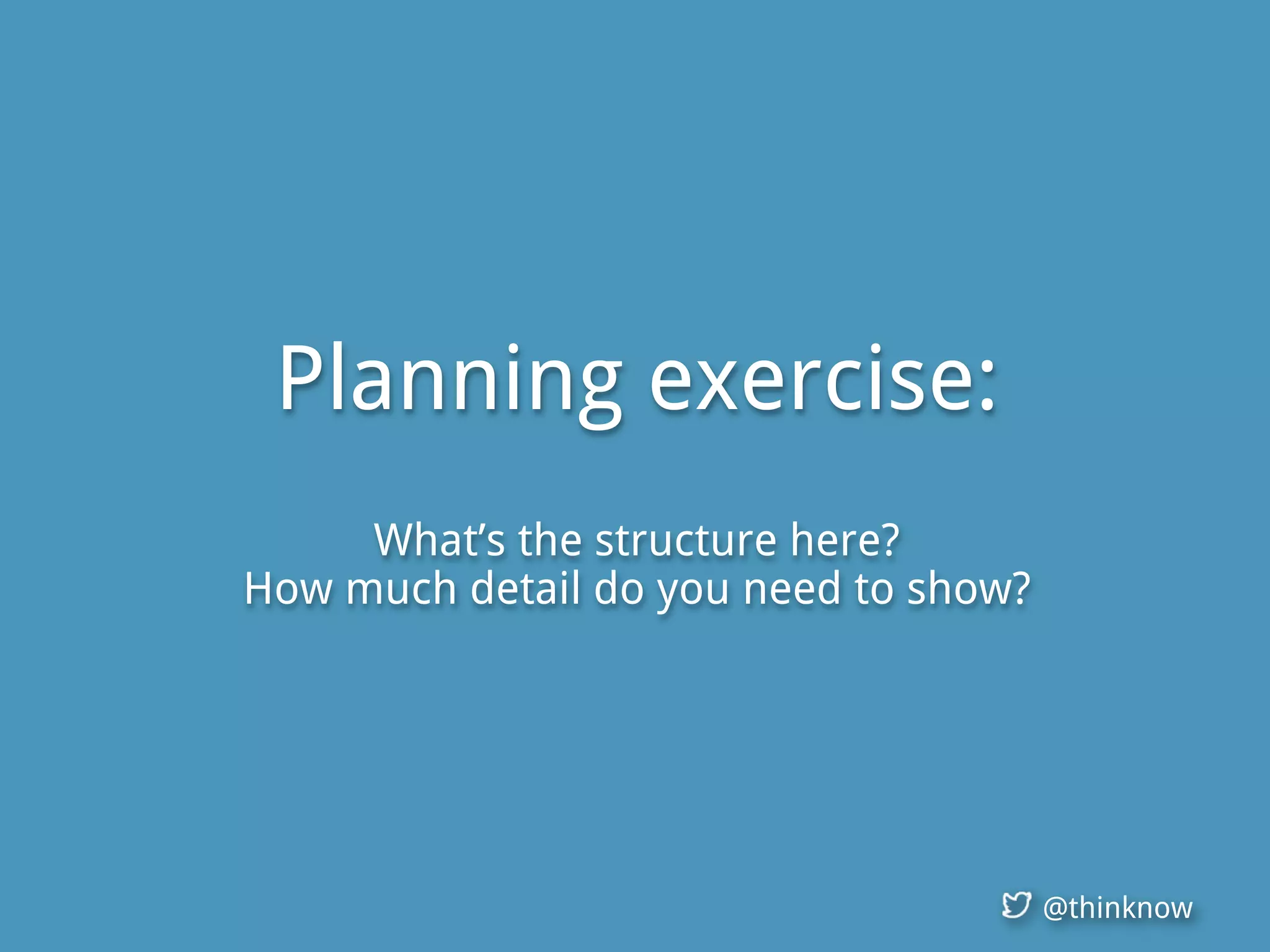 Planning exercise:

What’s the structure here?
How much detail do you need to show?

@thinknow